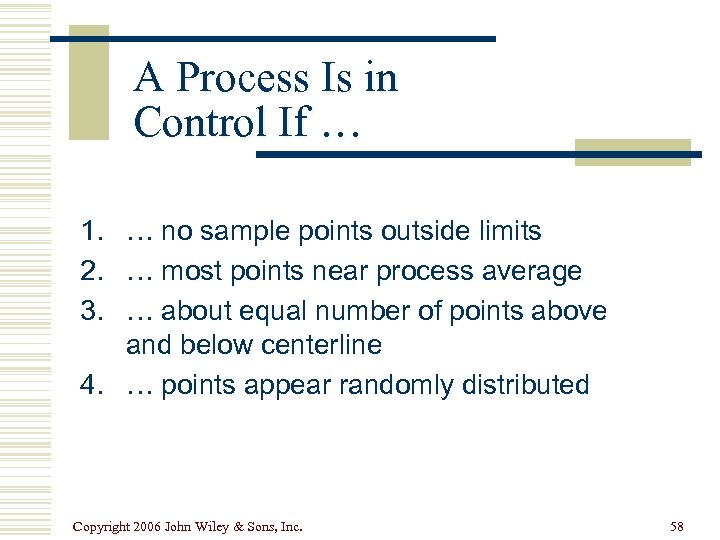 A Process Is in Control If …

1. … no sample points outside limits
2. … most points near process average
3. … about equal number of points above and below centerline
4. … points appear randomly distributed

Copyright 2006 John Wiley & Sons, Inc.

58